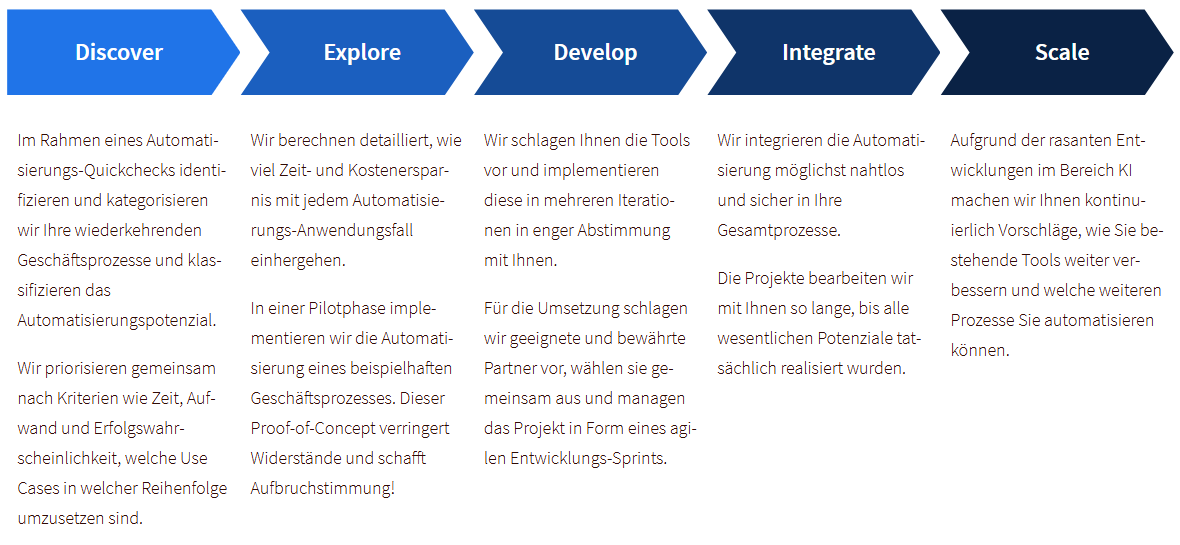 Discover

Im Rahmen eines Automatisierungs-Quickchecks identifizieren und kategorisieren wir Ihre wiederkehrenden Geschäftsprozesse und klassifizieren das Automatisierungspotenzial.

Wir priorisieren gemeinsam nach Kriterien wie Zeit, Aufwand und Erfolgswahrscheinlichkeit, welche Use Cases in welcher Reihenfolge umzusetzen sind.

Explore

Wir berechnen detailliert, wie viel Zeit- und Kostenersparnis mit jedem Automatisierungs-Anwendungsfall einhergehen.

In einer Pilotphase implementieren wir die Automatisierung eines beispielhaften Geschäftsprozesses. Dieser Proof-of-Concept verringert Widerstände und schafft Aufbruchstimmung!

Develop

Wir schlagen Ihnen die Tools vor und implementieren diese in mehreren Iterationen in enger Abstimmung mit Ihnen.

Für die Umsetzung schlagen wir geeignete und bewährte Partner vor, wählen sie gemeinsam aus und managen das Projekt in Form eines agilen Entwicklungs-Sprints.

Integrate

Wir integrieren die Automatisierung möglichst nahtlos und sicher in Ihre Gesamtprozesse.

Die Projekte bearbeiten wir mit Ihnen so lange, bis alle wesentlichen Potenziale tatsächlich realisiert wurden.

Scale

Aufgrund der rasanten Entwicklungen im Bereich KI machen wir Ihnen kontinuierlich Vorschläge, wie Sie bestehende Tools weiter verbessern und welche weiteren Prozesse Sie automatisieren können.